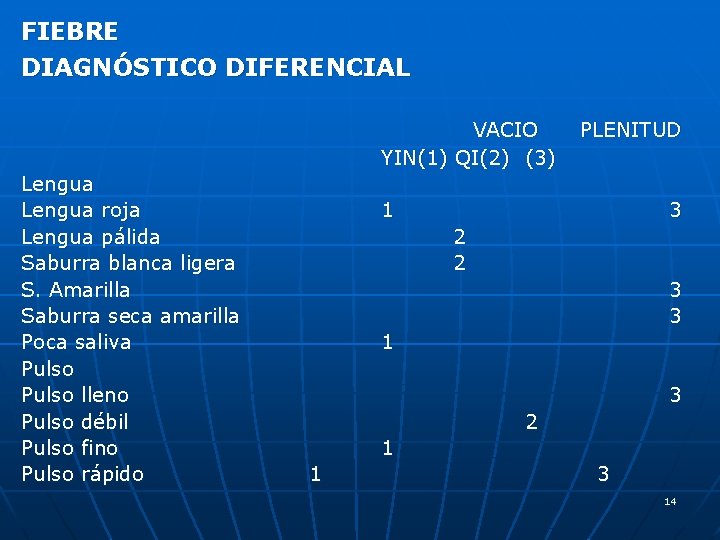 FIEBRE
DIAGNÓSTICO DIFERENCIAL

VACIO PLENITUD
YIN(1) QI(2) (3)

Lengua
Lengua roja 1 3
Lengua pálida 2
Saburra blanca ligera 2
S. Amarilla 3
Saburra seca amarilla 3
Poca saliva 1
Pulso
Pulso lleno 3
Pulso débil 2
Pulso fino 1
Pulso rápido 1 3

14